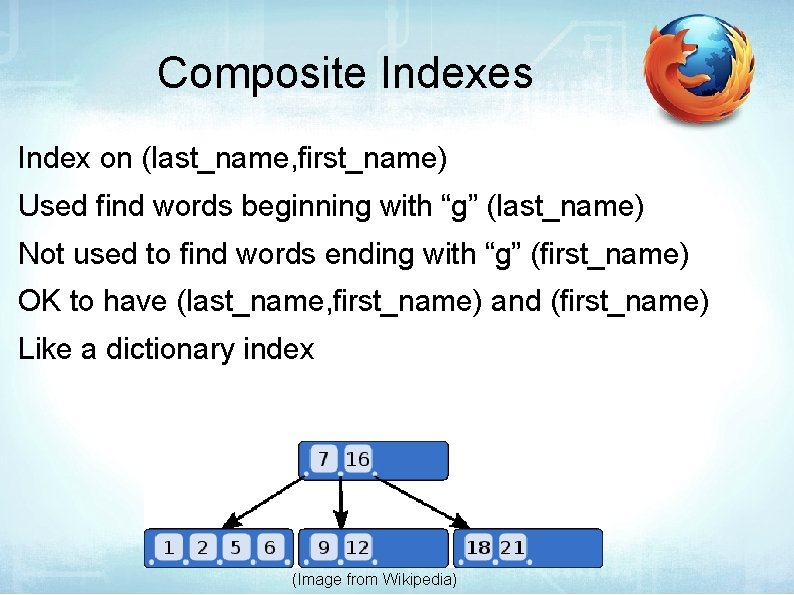 Composite Indexes

Index on (last_name,first_name)

Used find words beginning with “g” (last_name)

Not used to find words ending with “g” (first_name)

OK to have (last_name,first_name) and (first_name)

Like a dictionary index

7 16

1 2 5 6

9 12

18 21

(Image from Wikipedia)